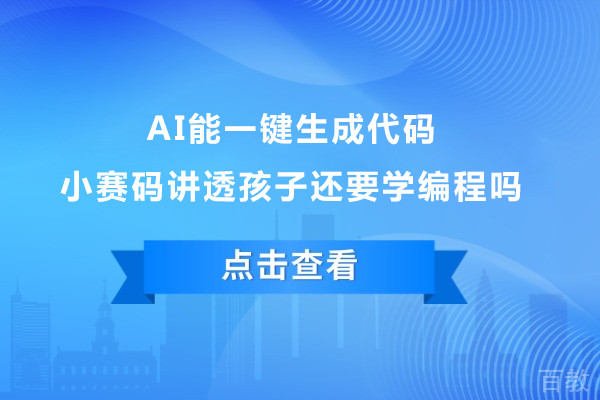 AI能一键生成代码
小赛码讲透孩子还要学编程吗

点击查看

百教